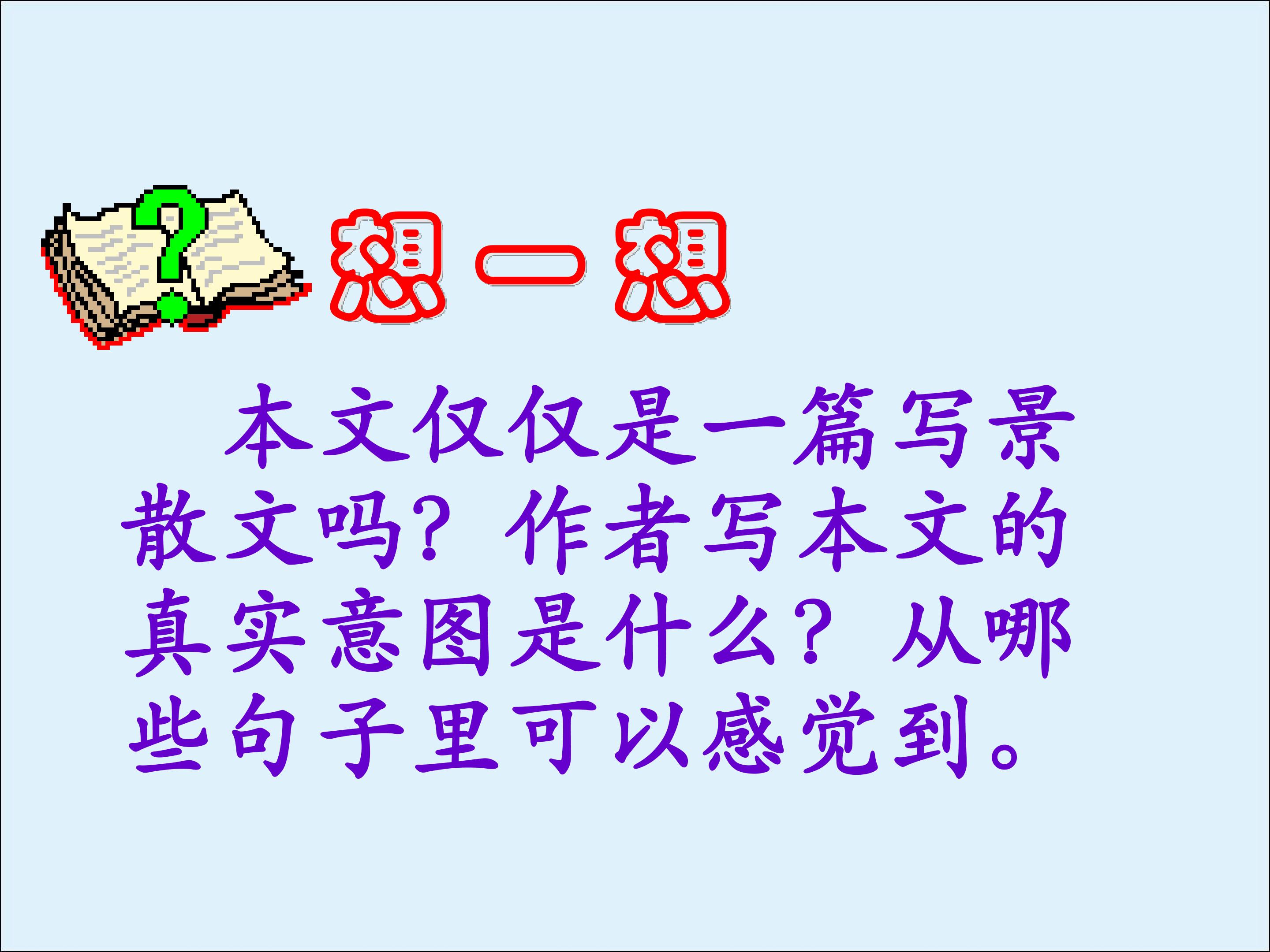 想一想

本文仅仅是一篇写景散文吗？作者写本文的真实意图是什么？从哪些句子里可以感觉到。